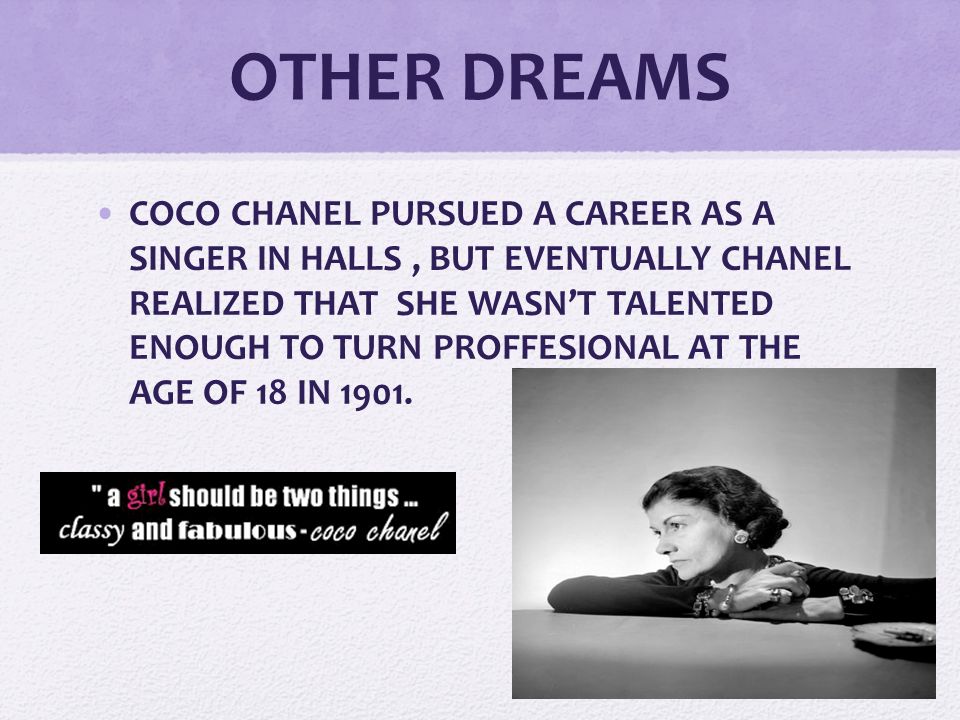 OTHER DREAMS

• COCO CHANEL PURSUED A CAREER AS A SINGER IN HALLS , BUT EVENTUALLY CHANEL REALIZED THAT SHE WASN'T TALENTED ENOUGH TO TURN PROFFESIONAL AT THE AGE OF 18 IN 1901.

" a girl should be two things ... classy and fabulous - coco chanel